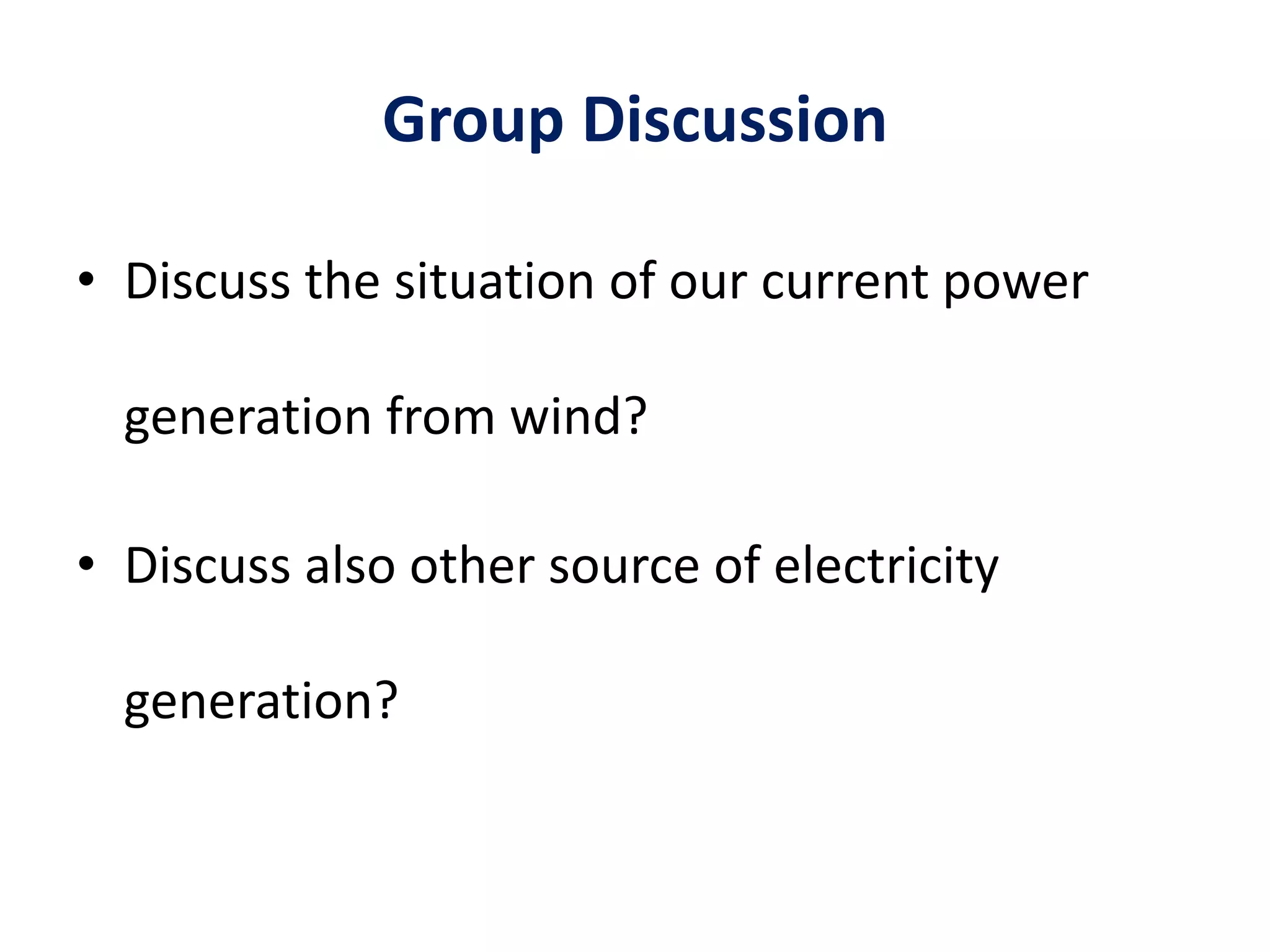 Group Discussion

• Discuss the situation of our current power generation from wind?

• Discuss also other source of electricity generation?